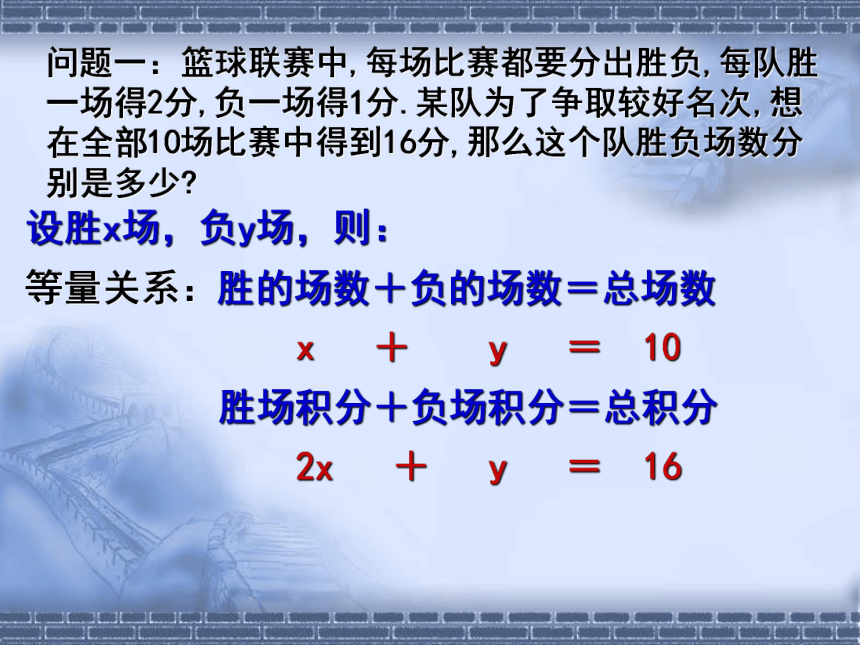 问题一：篮球联赛中，每场比赛都要分出胜负，每队胜一场得2分，负一场得1分．某队为了争取较好名次，想在全部10场比赛中得到16分，那么这个队胜负场数分别是多少？

设胜x场，负y场，则：

等量关系：胜的场数＋负的场数＝总场数

$x + y = 10$

胜场积分＋负场积分＝总积分

$2x + y = 16$